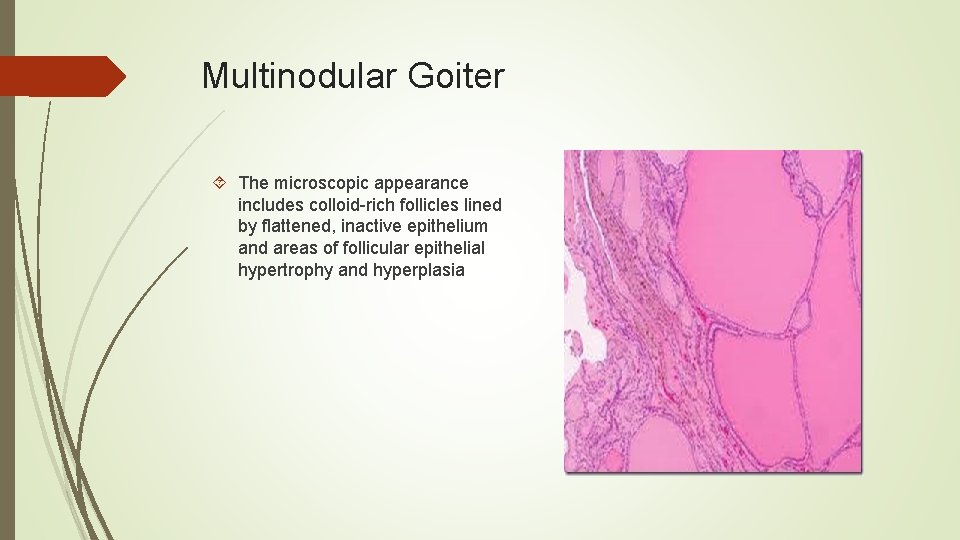 Multinodular Goiter

The microscopic appearance includes colloid-rich follicles lined by flattened, inactive epithelium and areas of follicular epithelial hypertrophy and hyperplasia